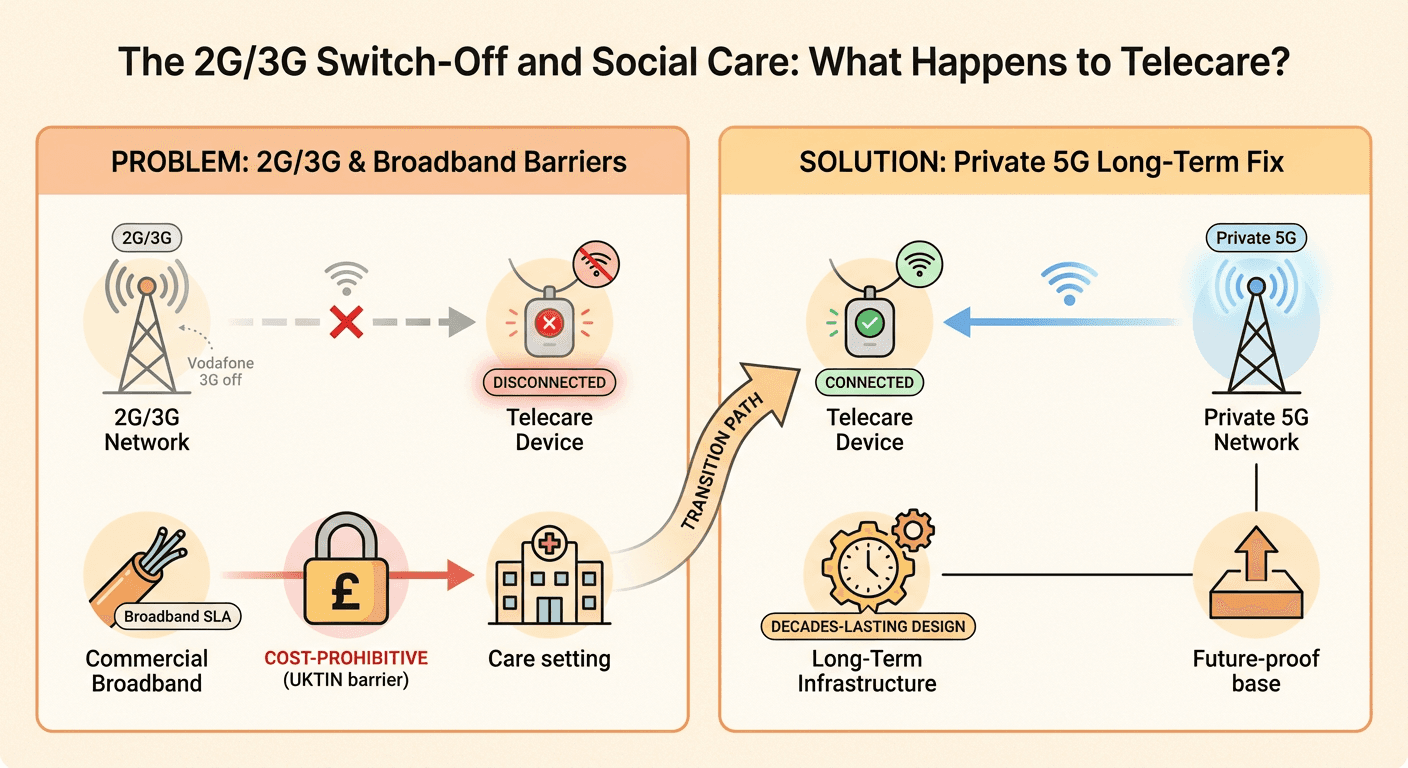 The 2G/3G Switch-Off and Social Care: What Happens to Telecare?

PROBLEM: 2G/3G & Broadband Barriers

2G/3G

Vodafone 3G off

2G/3G Network

DISCONNECTED

Telecare Device

Broadband SLA

Commercial Broadband

£

COST-PROHIBITIVE
(UKTIN barrier)

Care setting

TRANSITION PATH

SOLUTION: Private 5G Long-Term Fix

CONNECTED

Telecare Device

Private 5G

Private 5G Network

DECADES-LASTING DESIGN

Long-Term Infrastructure

Future-proof base